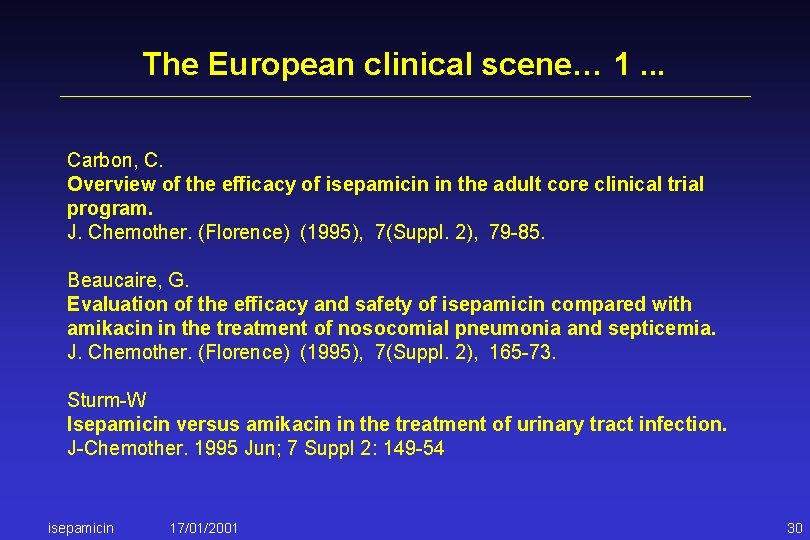 The European clinical scene… 1 ...

Carbon, C.
Overview of the efficacy of isepamicin in the adult core clinical trial program.
J. Chemother. (Florence) (1995), 7(Suppl. 2), 79-85.

Beaucaire, G.
Evaluation of the efficacy and safety of isepamicin compared with amikacin in the treatment of nosocomial pneumonia and septicemia.
J. Chemother. (Florence) (1995), 7(Suppl. 2), 165-73.

Sturm-W
Isepamicin versus amikacin in the treatment of urinary tract infection.
J-Chemother. 1995 Jun; 7 Suppl 2: 149-54

isepamicin 17/01/2001 30